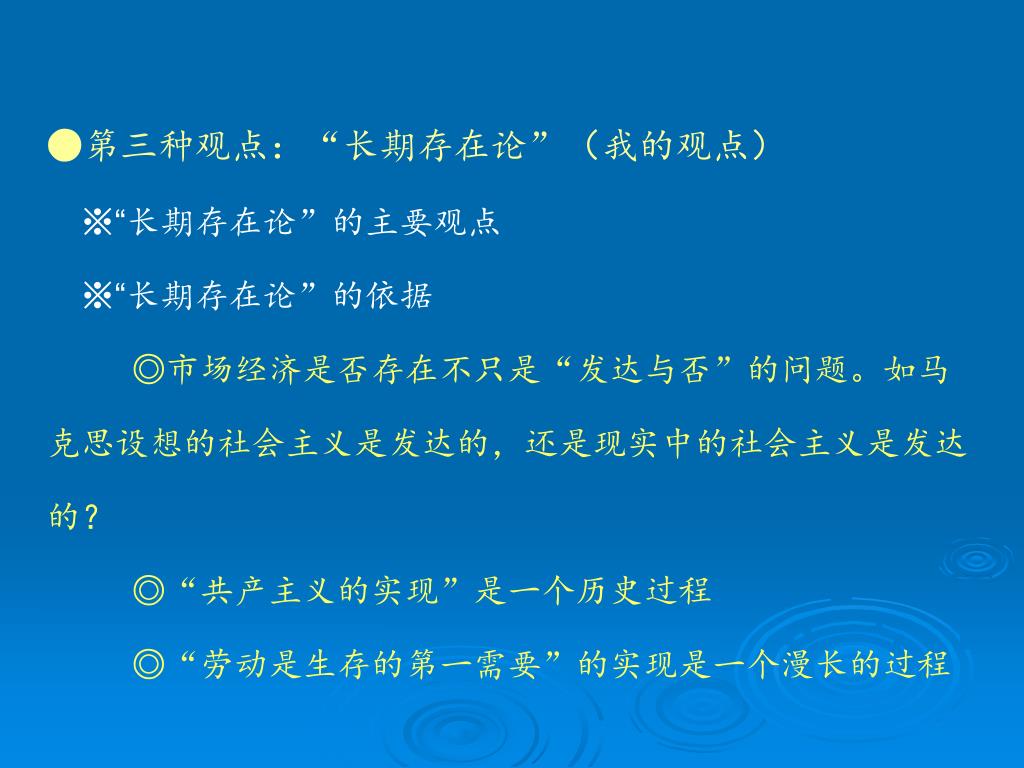 ●第三种观点：“长期存在论”（我的观点）

※“长期存在论”的主要观点

※“长期存在论”的依据

◎市场经济是否存在不只是“发达与否”的问题。如马克思设想的社会主义是发达的，还是现实中的社会主义是发达的？

◎“共产主义的实现”是一个历史过程

◎“劳动是生存的第一需要”的实现是一个漫长的过程